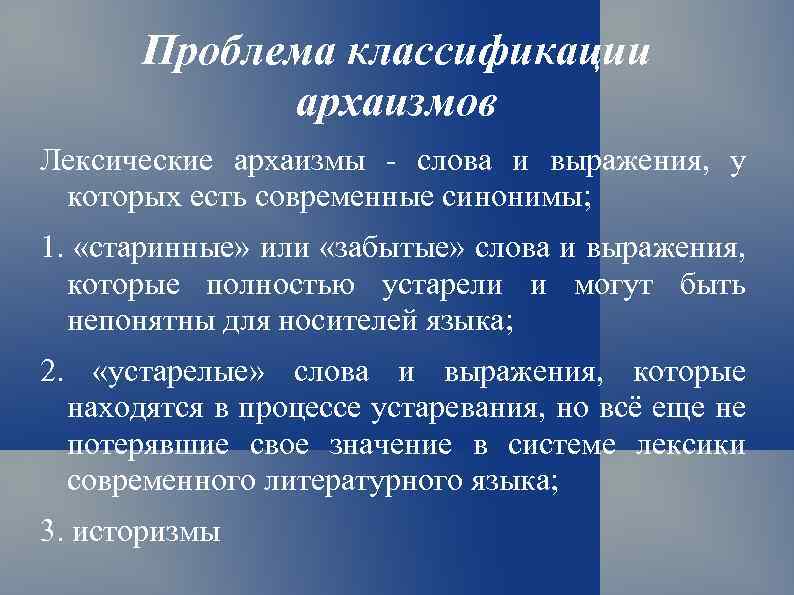 Проблема классификации архаизмов

Лексические архаизмы - слова и выражения, у которых есть современные синонимы;

1. «старинные» или «забытые» слова и выражения, которые полностью устарели и могут быть непонятны для носителей языка;

2. «устарелые» слова и выражения, которые находятся в процессе устаревания, но всё еще не потерявшие свое значение в системе лексики современного литературного языка;

3. историзмы